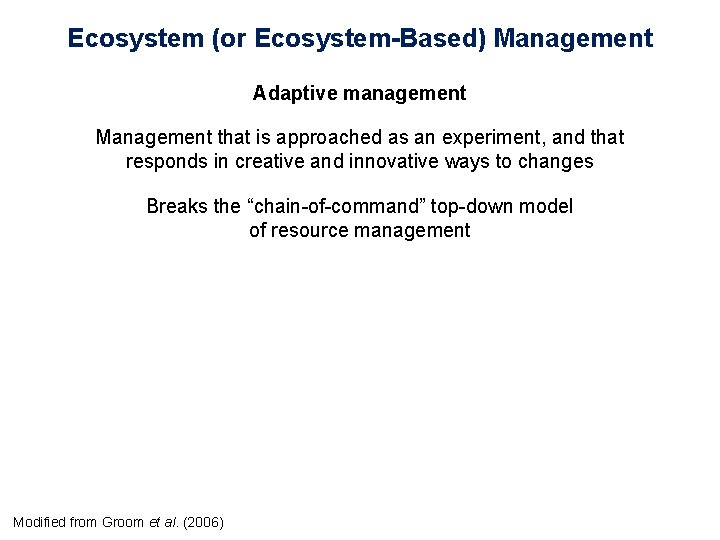 Ecosystem (or Ecosystem-Based) Management

Adaptive management

Management that is approached as an experiment, and that responds in creative and innovative ways to changes

Breaks the “chain-of-command” top-down model of resource management

Modified from Groom et al. (2006)